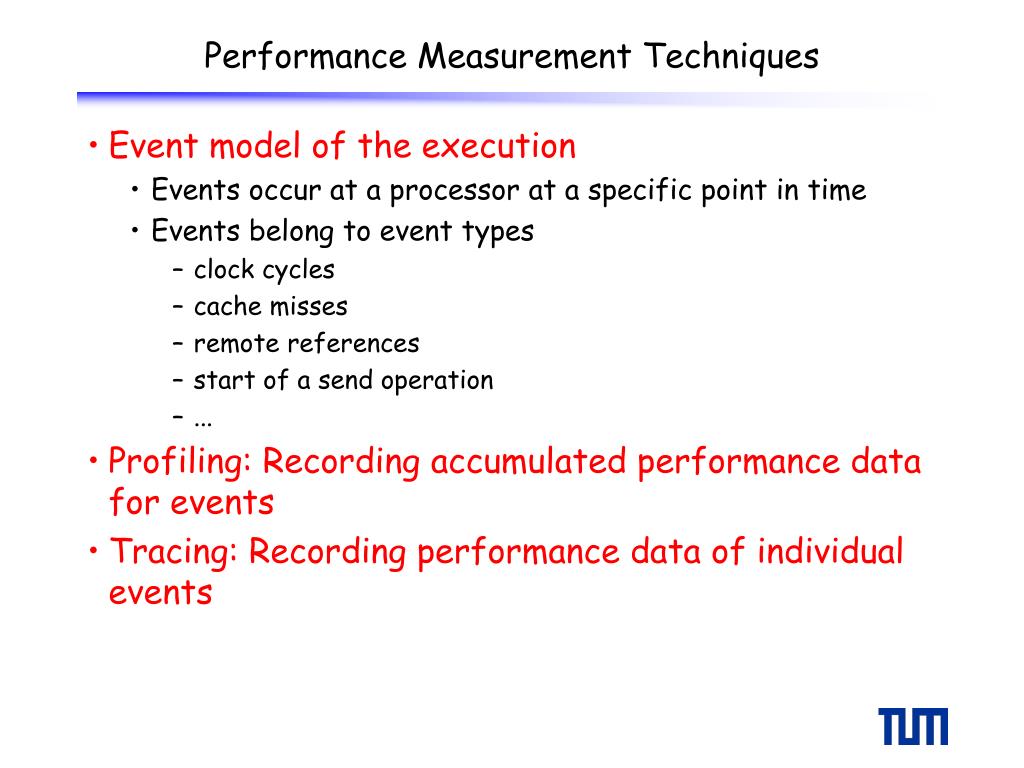 Performance Measurement Techniques

• Event model of the execution
  • Events occur at a processor at a specific point in time
  • Events belong to event types
    – clock cycles
    – cache misses
    – remote references
    – start of a send operation
    – ...
• Profiling: Recording accumulated performance data for events
• Tracing: Recording performance data of individual events

TUM